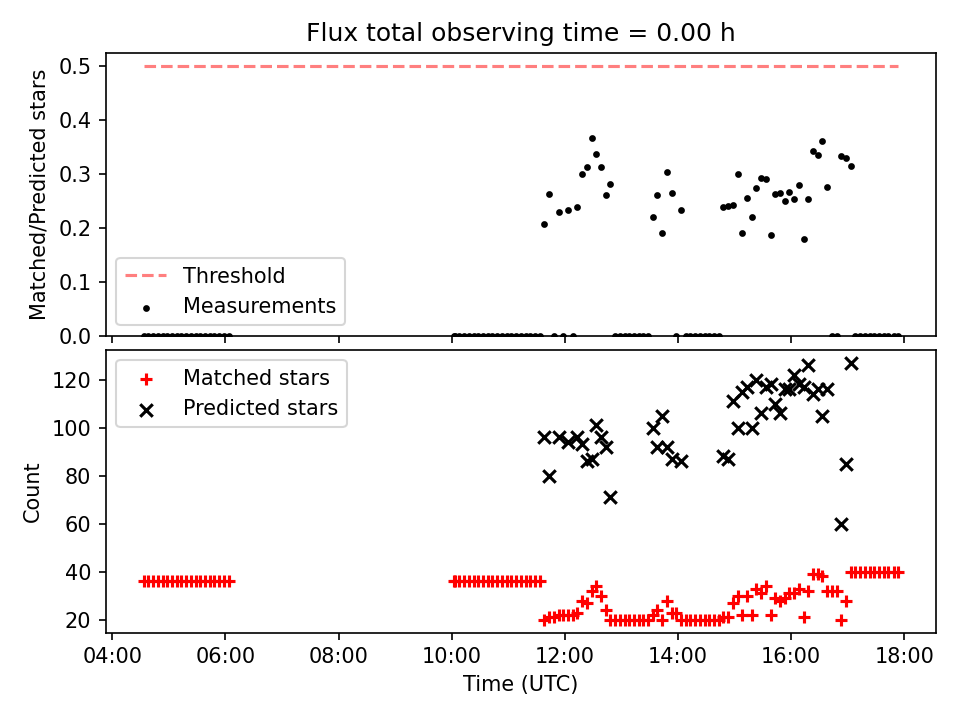 Flux total observing time = 0.00 h

Matched/Predicted stars

0.5
0.4
0.3
0.2
0.1
0.0

Threshold
Measurements

Matched stars
Predicted stars

Count

120
100
80
60
40
20

04:00
06:00
08:00
10:00
12:00
14:00
16:00
18:00

Time (UTC)